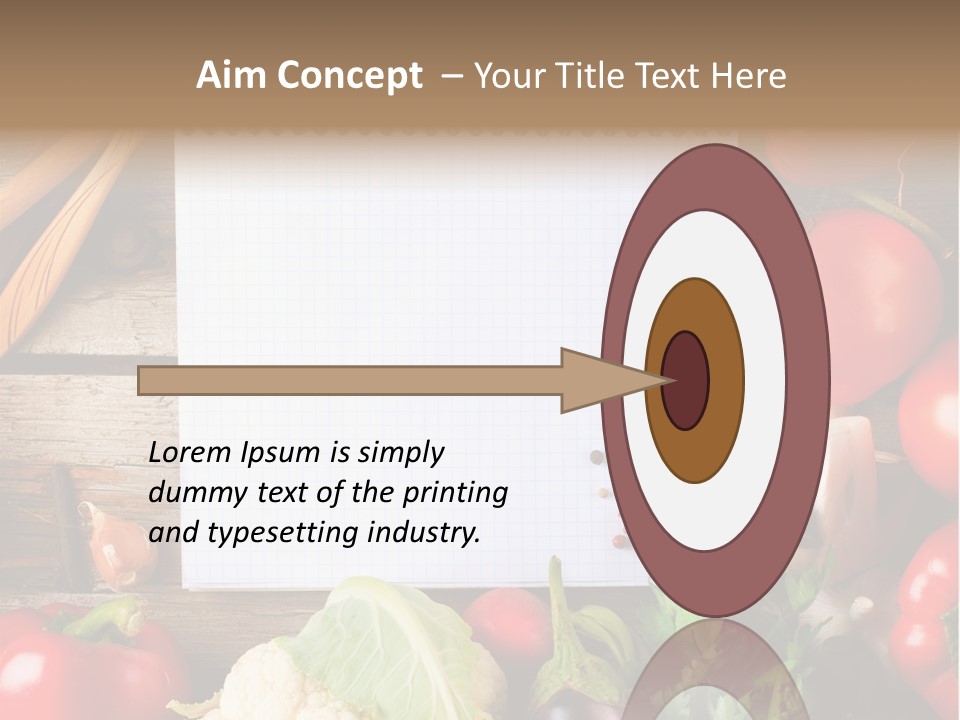 Aim Concept – Your Title Text Here

Lorem Ipsum is simply dummy text of the printing and typesetting industry.